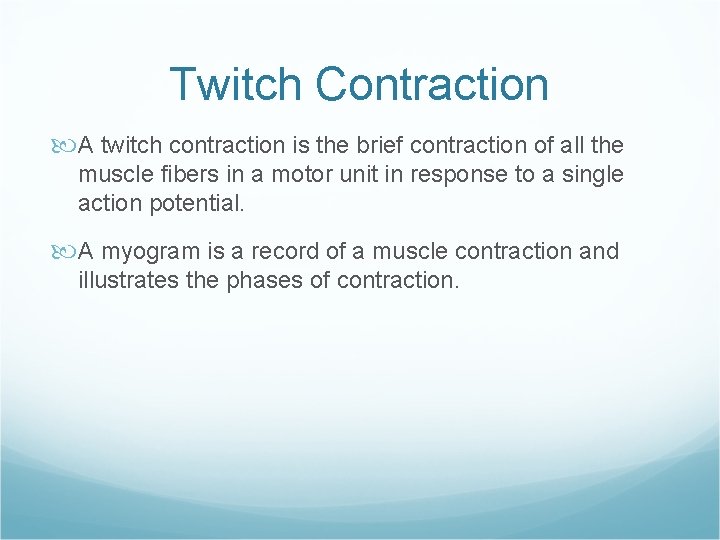 Twitch Contraction

A twitch contraction is the brief contraction of all the muscle fibers in a motor unit in response to a single action potential.

A myogram is a record of a muscle contraction and illustrates the phases of contraction.